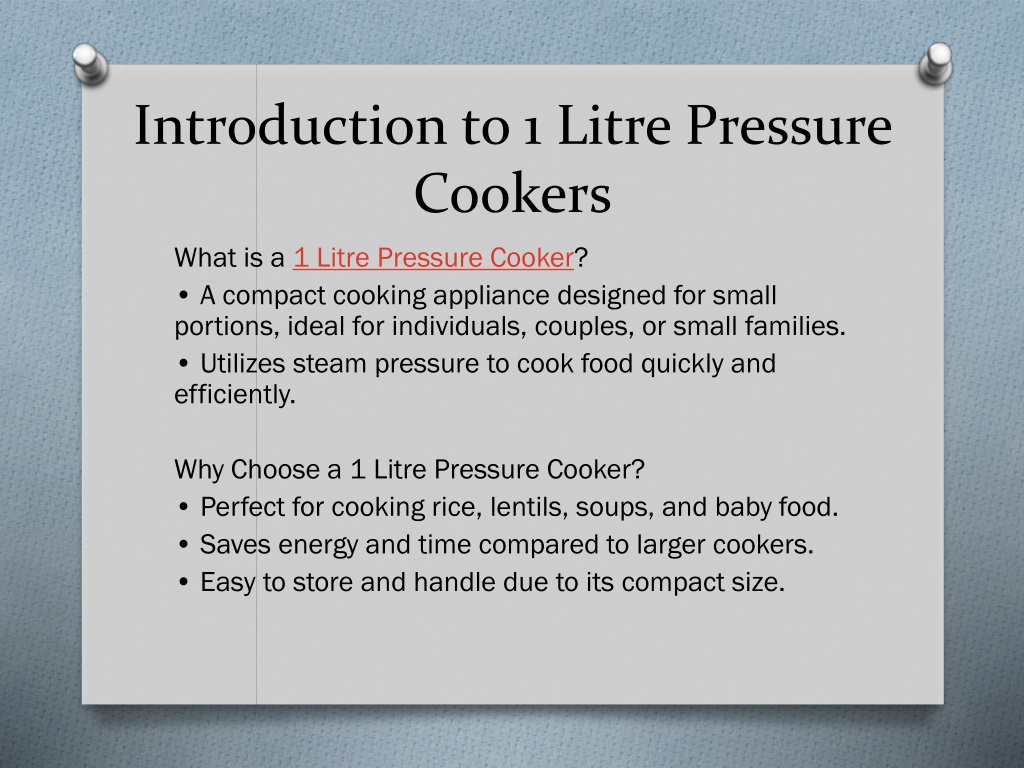 Introduction to 1 Litre Pressure Cookers

What is a 1 Litre Pressure Cooker?

• A compact cooking appliance designed for small portions, ideal for individuals, couples, or small families.

• Utilizes steam pressure to cook food quickly and efficiently.

Why Choose a 1 Litre Pressure Cooker?

• Perfect for cooking rice, lentils, soups, and baby food.

• Saves energy and time compared to larger cookers.

• Easy to store and handle due to its compact size.